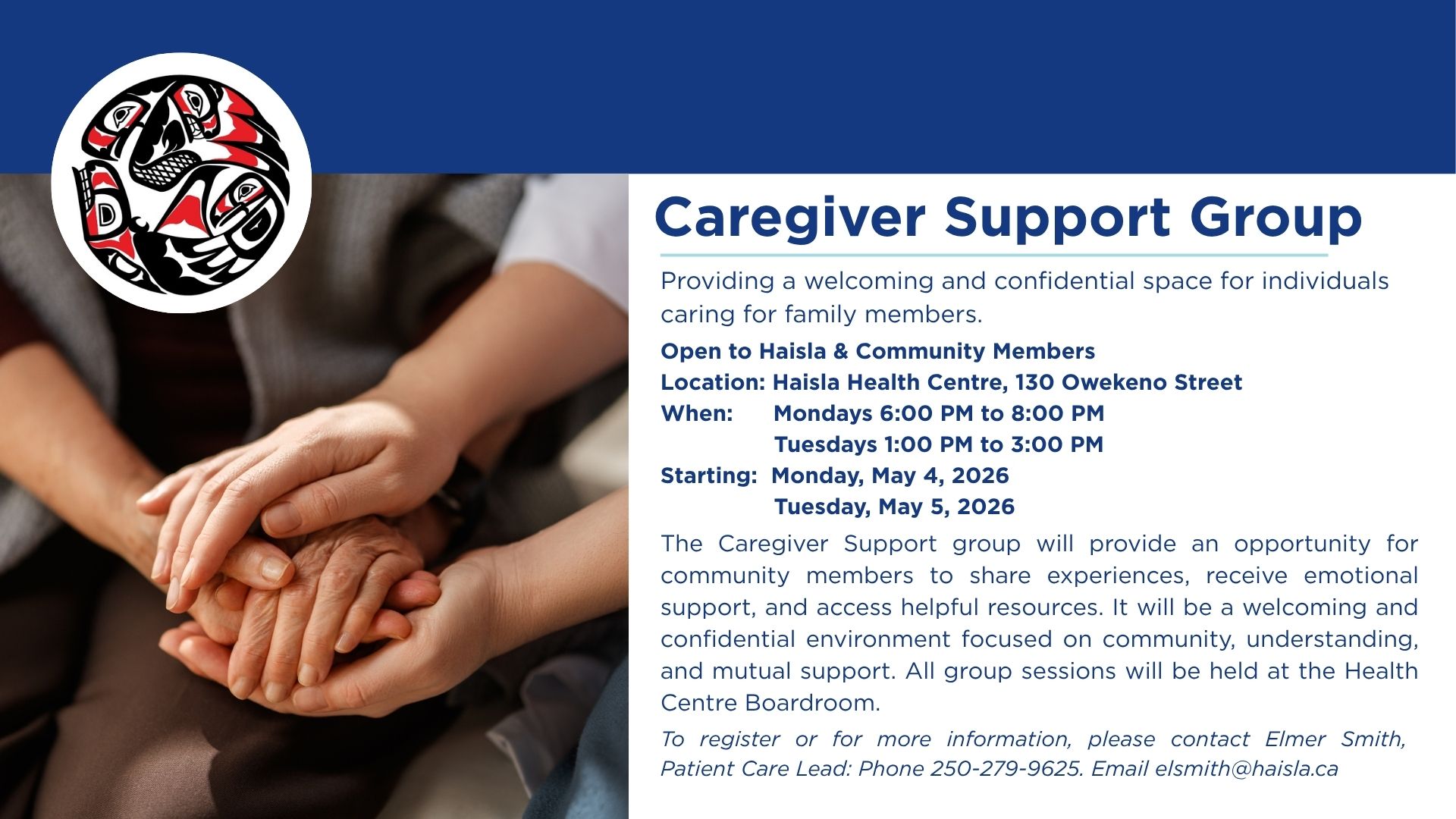 Caregiver Support Group

Providing a welcoming and confidential space for individuals caring for family members.

Open to Haisla & Community Members
Location: Haisla Health Centre, 130 Owekeno Street
When: Mondays 6:00 PM to 8:00 PM
Tuesdays 1:00 PM to 3:00 PM
Starting: Monday, May 4, 2026
Tuesday, May 5, 2026

The Caregiver Support group will provide an opportunity for community members to share experiences, receive emotional support, and access helpful resources. It will be a welcoming and confidential environment focused on community, understanding, and mutual support. All group sessions will be held at the Health Centre Boardroom.

To register or for more information, please contact Elmer Smith, Patient Care Lead: Phone 250-279-9625. Email elsmith@haisla.ca